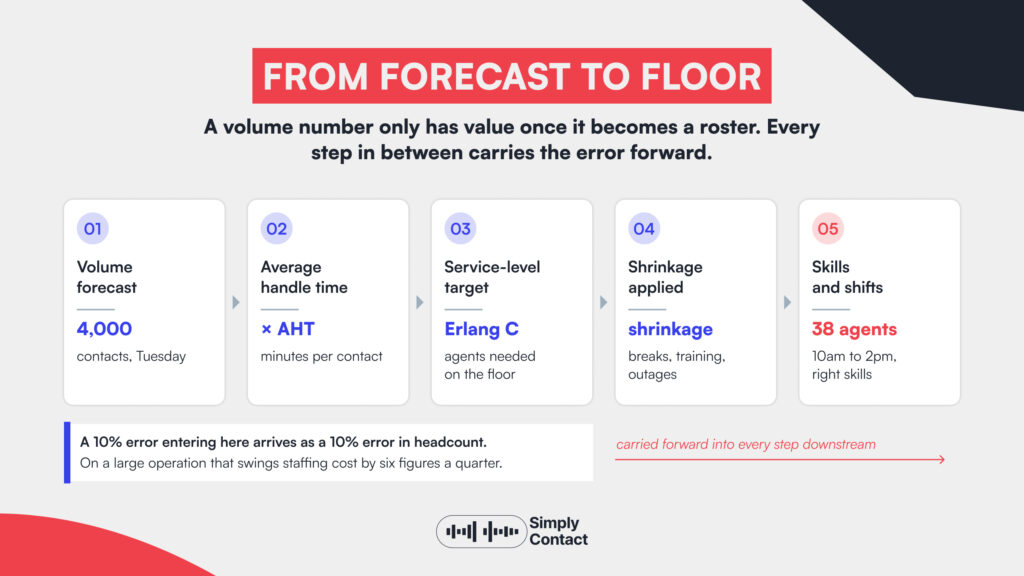 FROM FORECAST TO FLOOR

A volume number only has value once it becomes a roster. Every step in between carries the error forward.

01
Volume forecast
4,000
contacts, Tuesday

02
Average handle time
× AHT
minutes per contact

03
Service-level target
Erlang C
agents needed on the floor

04
Shrinkage applied
shrinkage
breaks, training, outages

05
Skills and shifts
38 agents
10am to 2pm, right skills

A 10% error entering here arrives as a 10% error in headcount.
On a large operation that swings staffing cost by six figures a quarter.

carried forward into every step downstream

Simply Contact